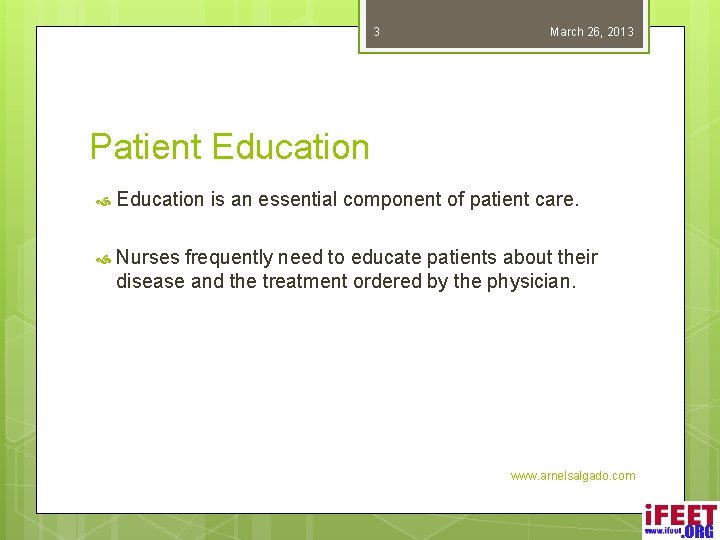 3 March 26, 2013

Patient Education

Education is an essential component of patient care.

Nurses frequently need to educate patients about their disease and the treatment ordered by the physician.

www.arnelsalgado.com

iFEET www.ifeet.ORG